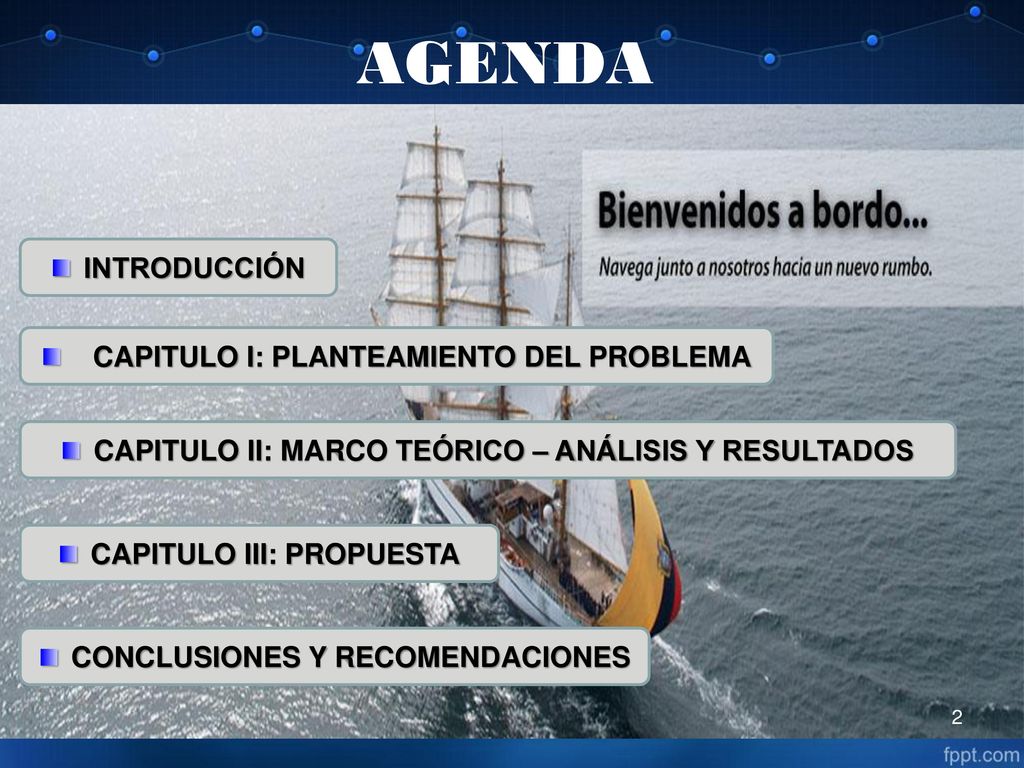 AGENDA

Bienvenidos a bordo...

Navega junto a nosotros hacia un nuevo rumbo.

INTRODUCCIÓN

CAPITULO I: PLANTEAMIENTO DEL PROBLEMA

CAPITULO II: MARCO TEÓRICO – ANÁLISIS Y RESULTADOS

CAPITULO III: PROPUESTA

CONCLUSIONES Y RECOMENDACIONES

2

fppt.com